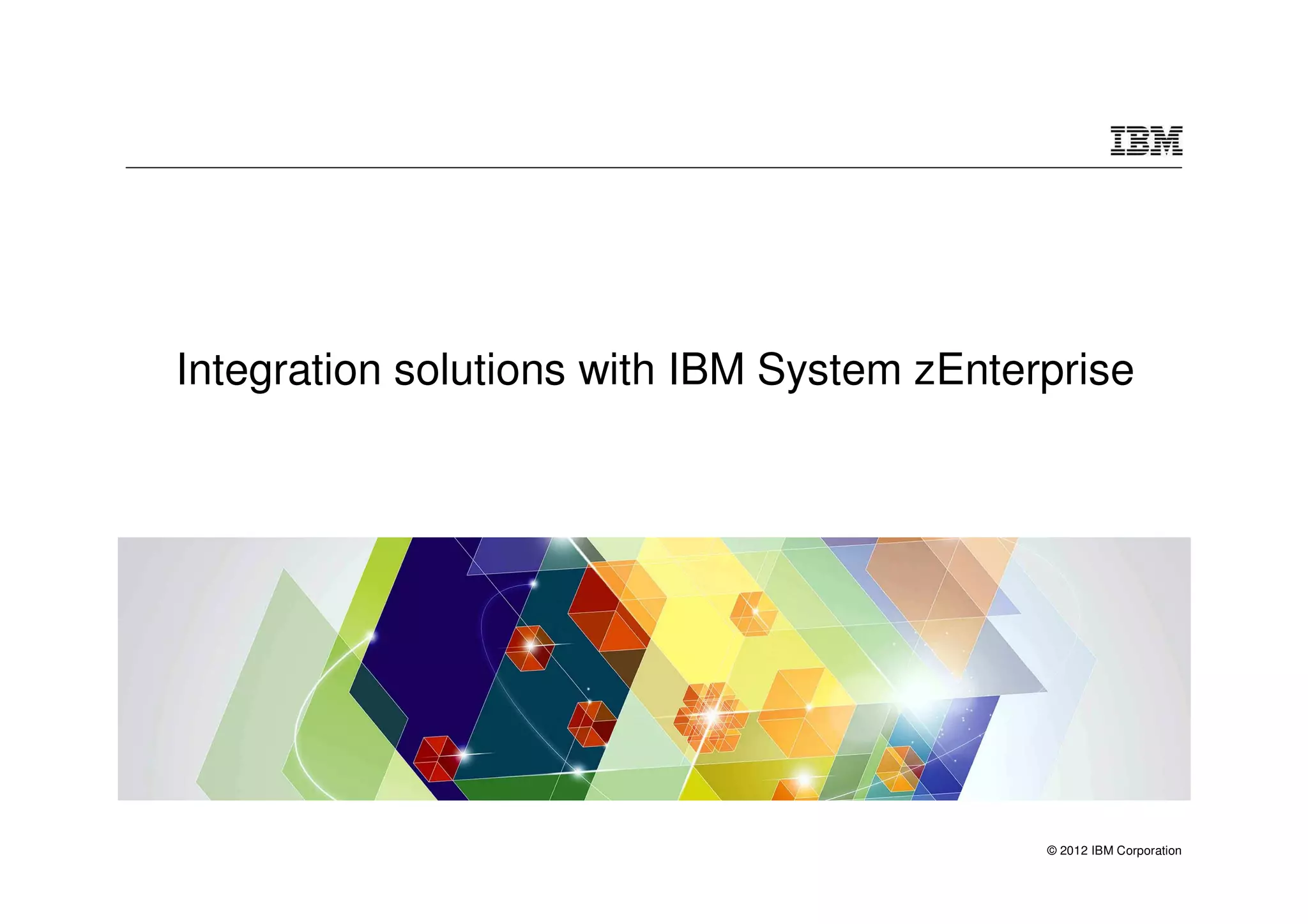 IBM

Integration solutions with IBM System zEnterprise

© 2012 IBM Corporation